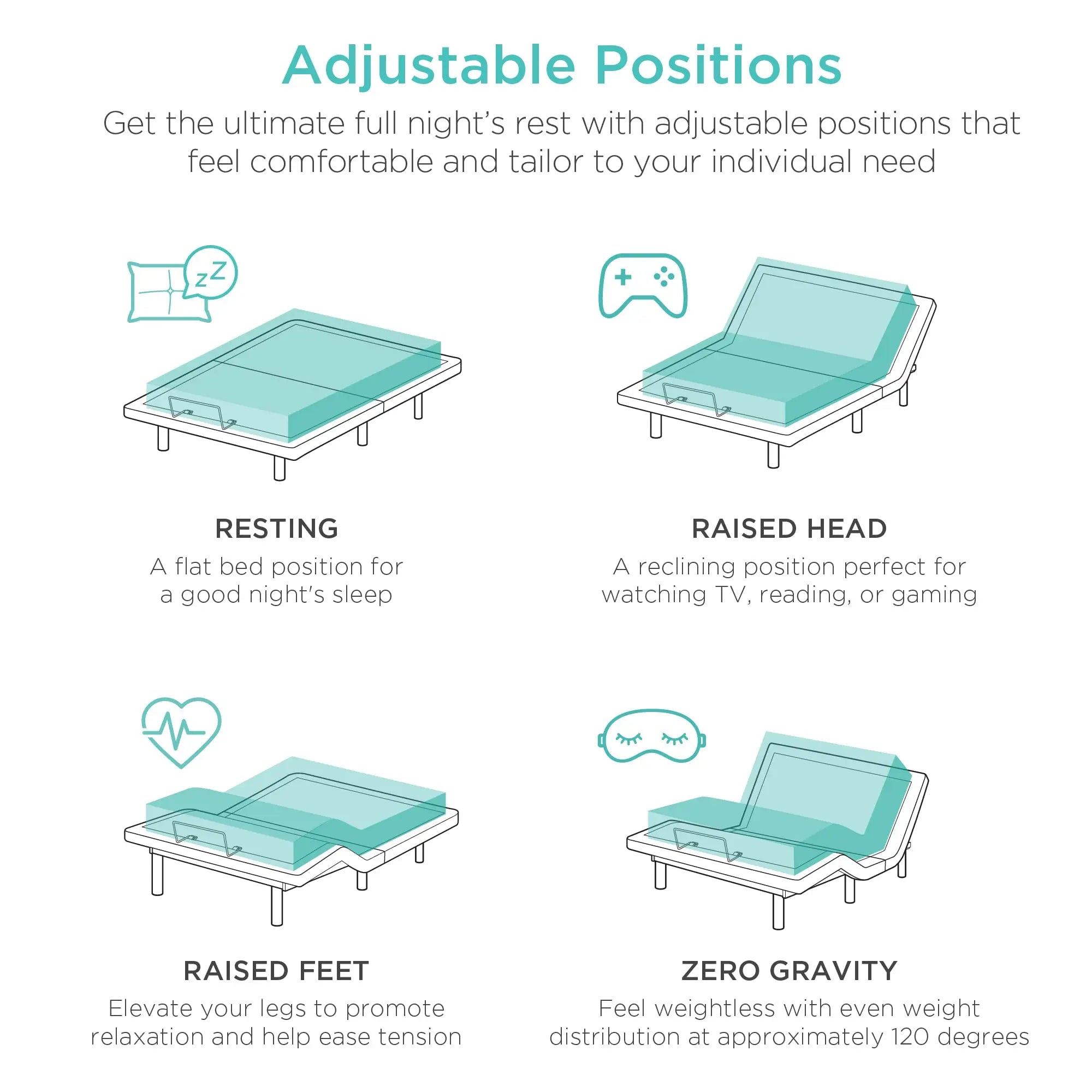 Adjustable Positions

Get the ultimate full night's rest with adjustable positions that feel comfortable and tailor to your individual need

zZ

RESTING

A flat bed position for a good night's sleep

RAISED HEAD

A reclining position perfect for watching TV, reading, or gaming

RAISED FEET

Elevate your legs to promote relaxation and help ease tension

ZERO GRAVITY

Feel weightless with even weight distribution at approximately 120 degrees